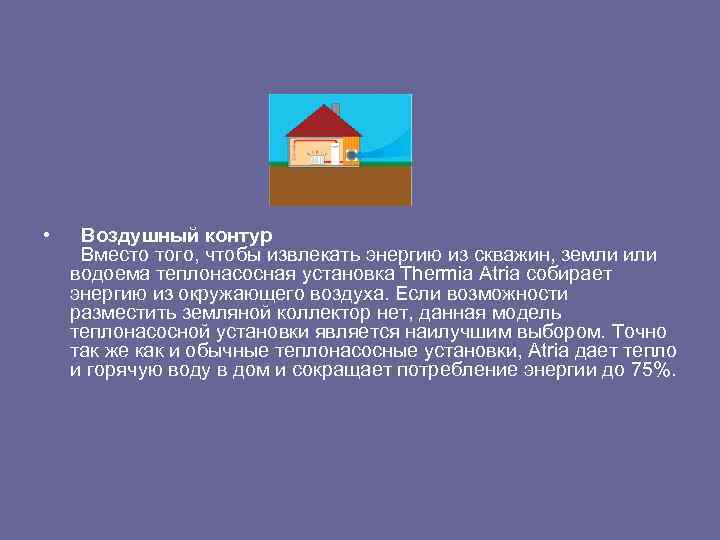 • Воздушный контур
Вместо того, чтобы извлекать энергию из скважин, земли или водоема теплонасосная установка Thermia Atria собирает энергию из окружающего воздуха. Если возможности разместить земляной коллектор нет, данная модель теплонасосной установки является наилучшим выбором. Точно так же как и обычные теплонасосные установки, Atria дает тепло и горячую воду в дом и сокращает потребление энергии до 75%.